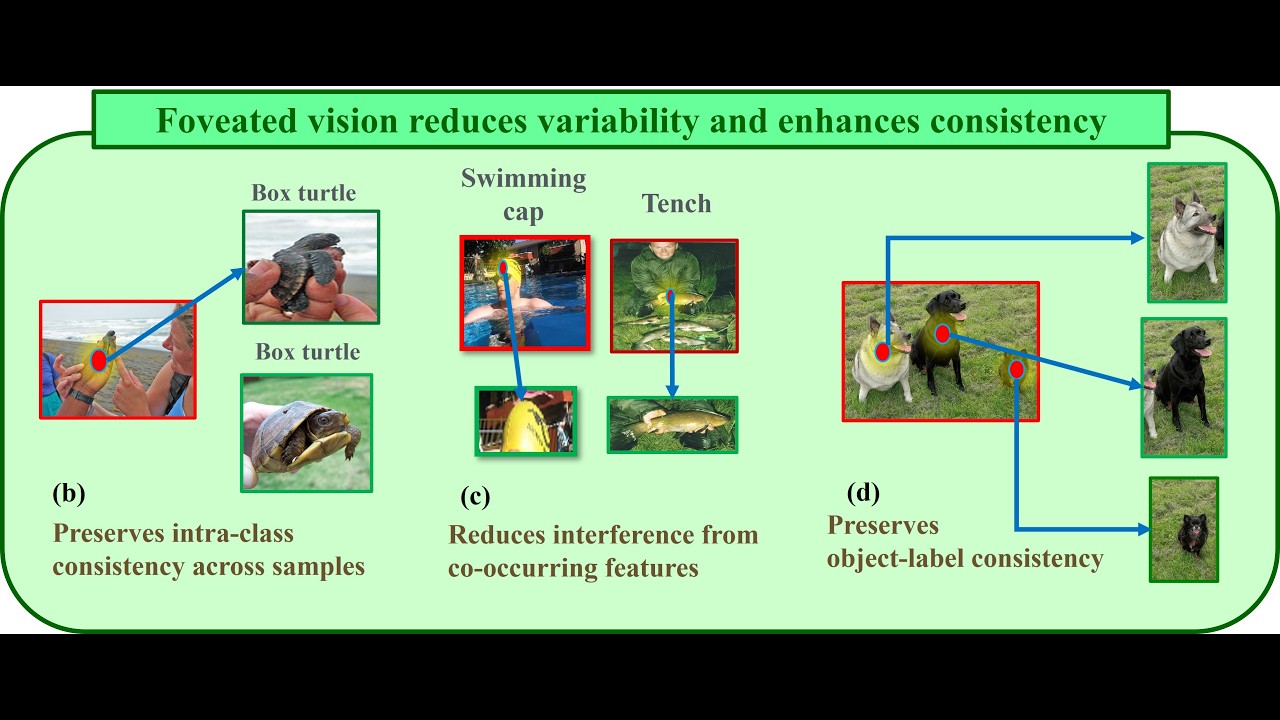 Foveated vision reduces variability and enhances consistency

Box turtle

Box turtle

(b)
Preserves intra-class consistency across samples

Swimming cap

Tench

(c)
Reduces interference from co-occurring features

(d)
Preserves object-label consistency